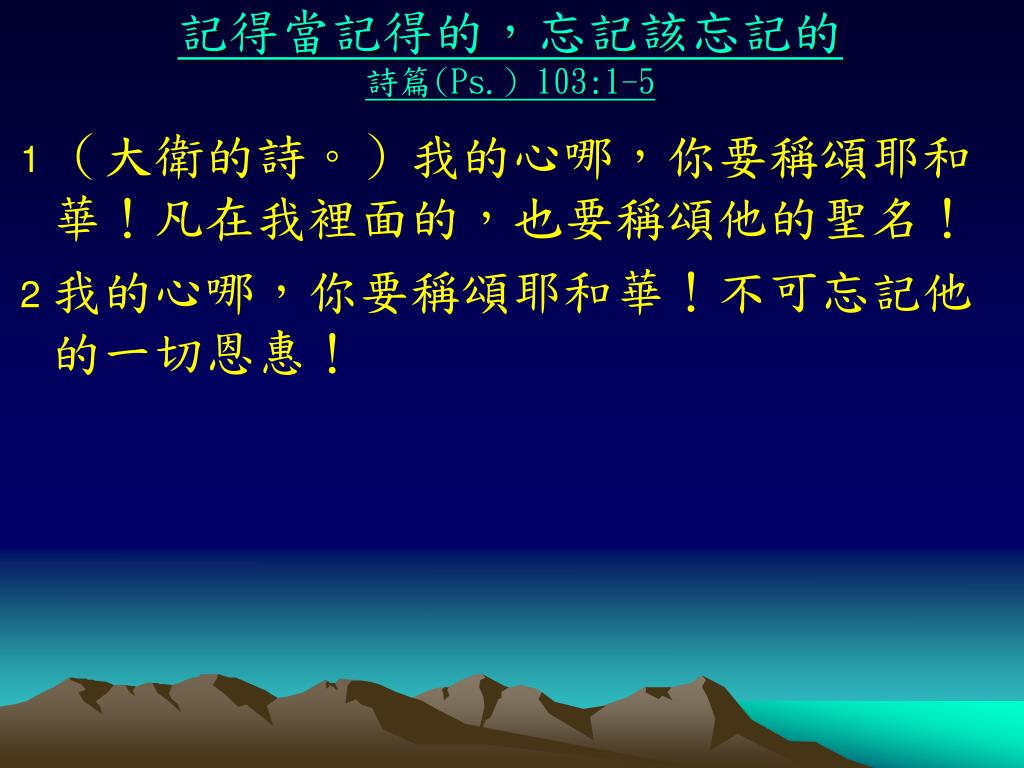 記得當記得的，忘記該忘記的
詩篇(Ps.) 103:1-5

1（大衛的詩。）我的心哪，你要稱頌耶和華！凡在我裡面的，也要稱頌他的聖名！

2 我的心哪，你要稱頌耶和華！不可忘記他的一切恩惠！